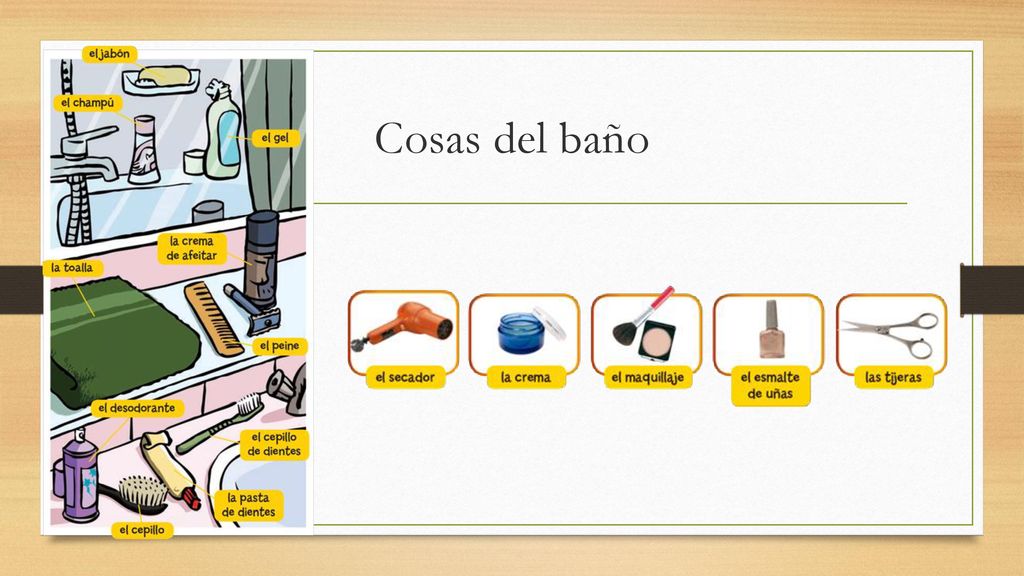 el jabón
el champú
el gel
la crema de afeitar
la toalla
el peine
el desodorante
el cepillo de dientes
la pasta de dientes
el cepillo

Cosas del baño

el secador
la crema
el maquillaje
el esmalte de uñas
las tijeras